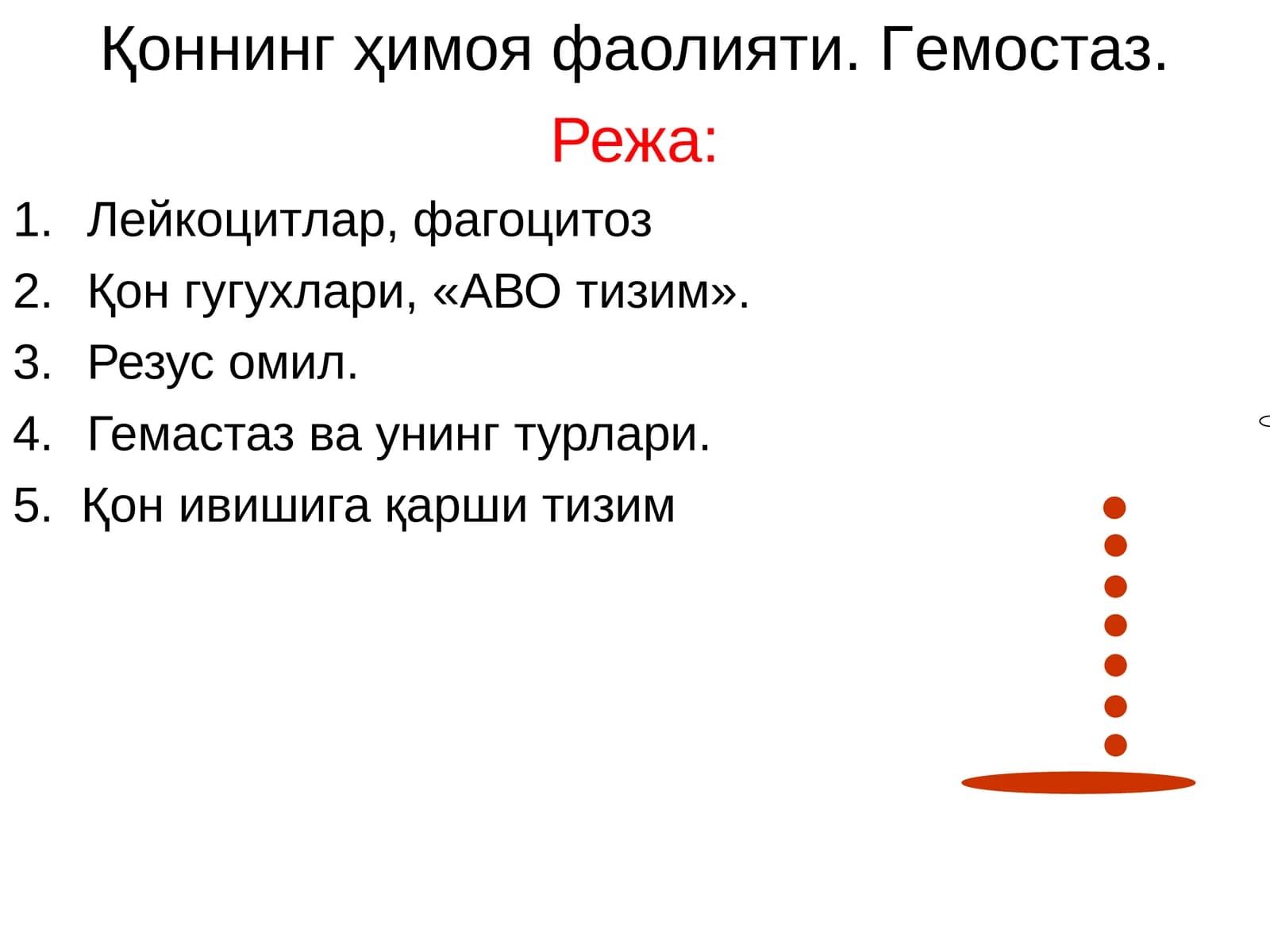 Қоннинг ҳимоя фаолияти. Гемостаз.

Режа:

1. Лейкоцитлар, фагоцитоз
2. Қон гугухлари, «АВО тизим».
3. Резус омил.
4. Гемастаз ва унинг турлари.
5. Қон ивишига қарши тизим